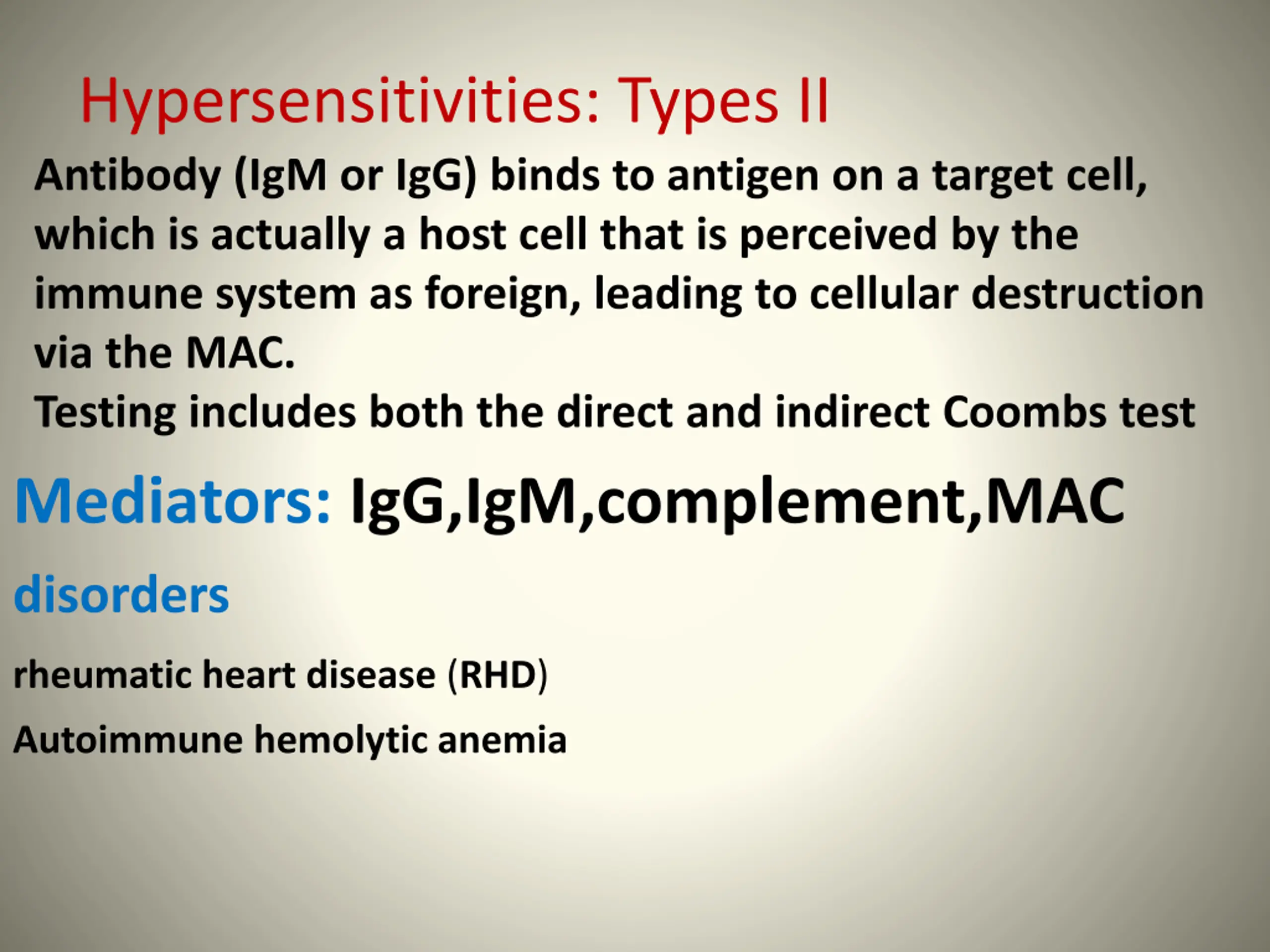 Hypersensitivities: Types II

Antibody (IgM or IgG) binds to antigen on a target cell, which is actually a host cell that is perceived by the immune system as foreign, leading to cellular destruction via the MAC.

Testing includes both the direct and indirect Coombs test

Mediators: IgG,IgM,complement,MAC

disorders

rheumatic heart disease (RHD)

Autoimmune hemolytic anemia